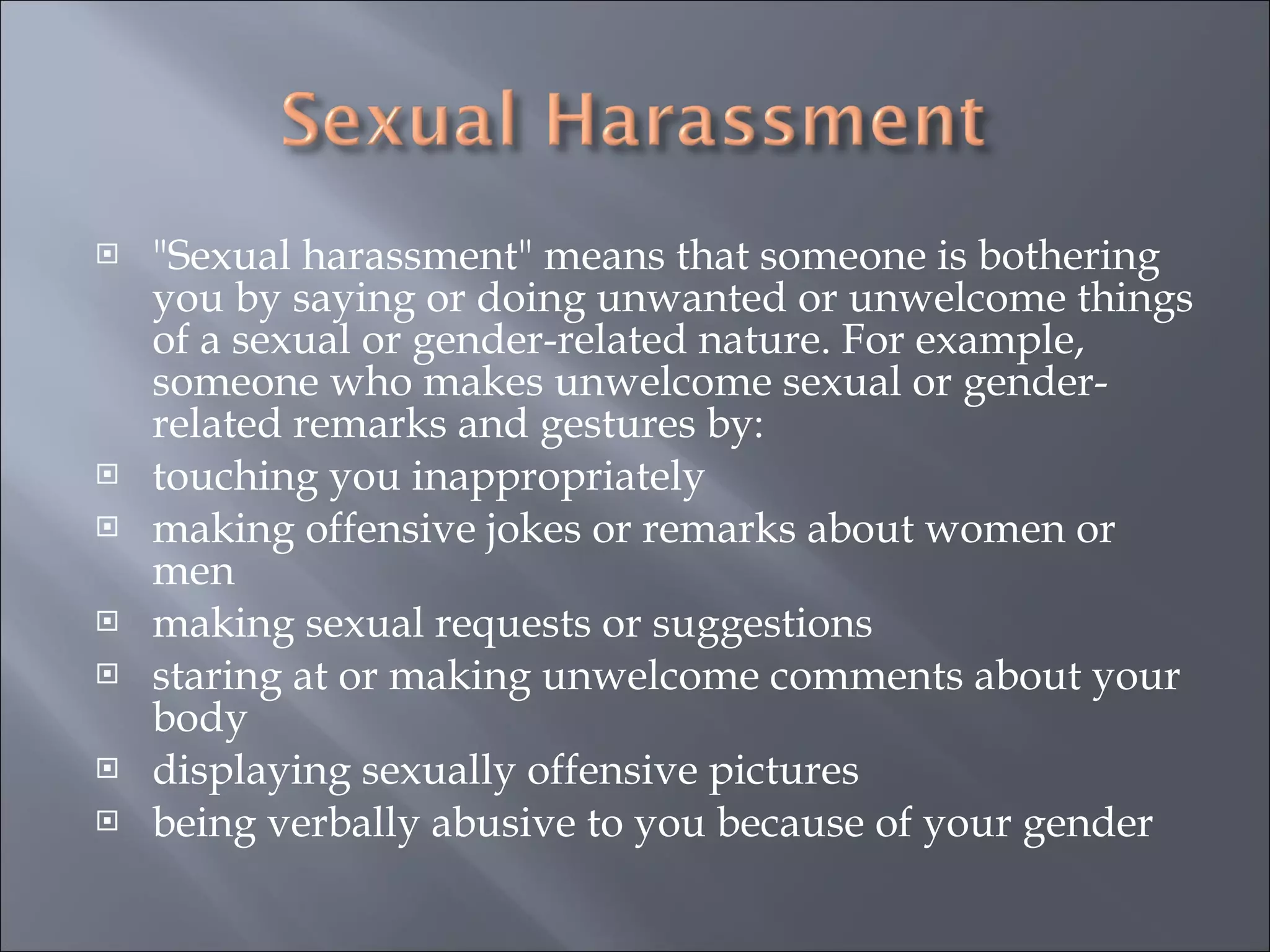 Sexual Harassment

"Sexual harassment" means that someone is bothering you by saying or doing unwanted or unwelcome things of a sexual or gender-related nature. For example, someone who makes unwelcome sexual or gender-related remarks and gestures by:

touching you inappropriately

making offensive jokes or remarks about women or men

making sexual requests or suggestions

staring at or making unwelcome comments about your body

displaying sexually offensive pictures

being verbally abusive to you because of your gender